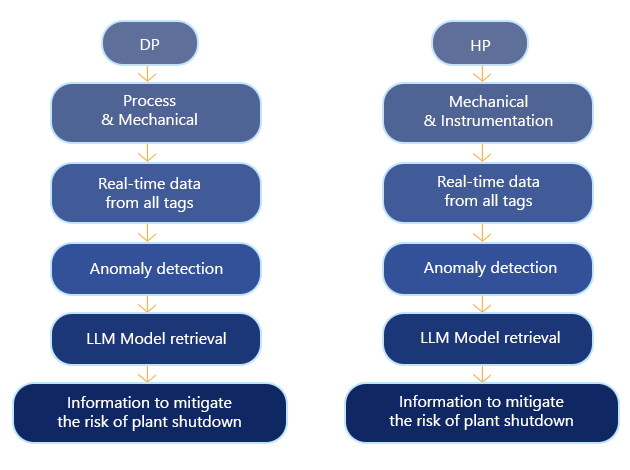 DP

Process & Mechanical

Real-time data from all tags

Anomaly detection

LLM Model retrieval

Information to mitigate the risk of plant shutdown

HP

Mechanical & Instrumentation

Real-time data from all tags

Anomaly detection

LLM Model retrieval

Information to mitigate the risk of plant shutdown